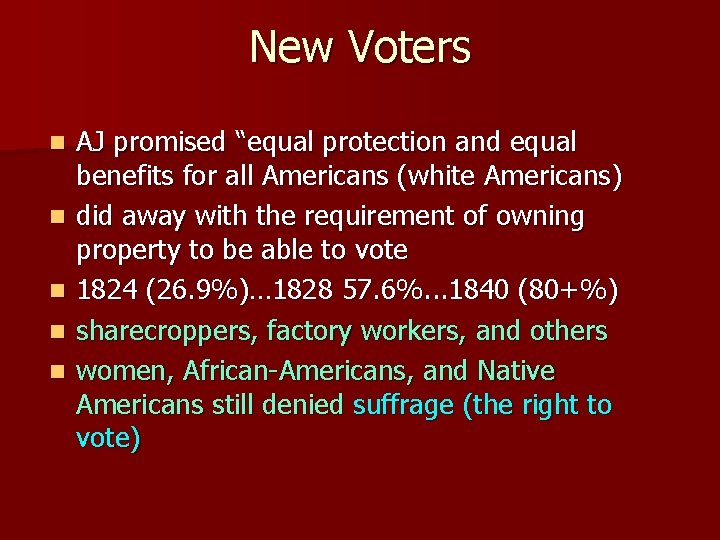 New Voters

- AJ promised “equal protection and equal benefits for all Americans (white Americans)
- did away with the requirement of owning property to be able to vote
- 1824 (26.9%)…1828 57.6%...1840 (80+%)
- sharecroppers, factory workers, and others
- women, African-Americans, and Native Americans still denied suffrage (the right to vote)